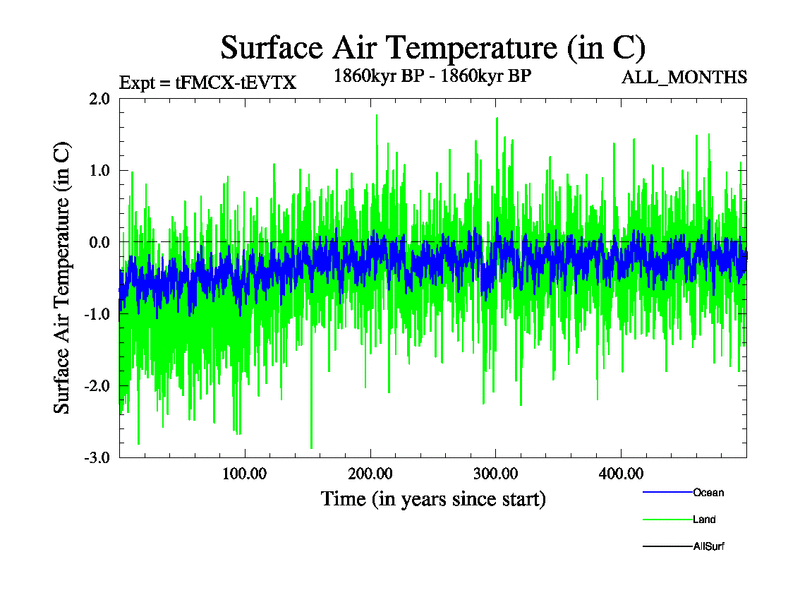 Surface Air Temperature (in C)

Expt = tFMCX-tEVTX

1860kyr BP - 1860kyr BP

ALL_MONTHS

Surface Air Temperature (in C)

2.0
1.0
0.0
-1.0
-2.0
-3.0

100.00
200.00
300.00
400.00

Time (in years since start)

Ocean
Land
AllSurf